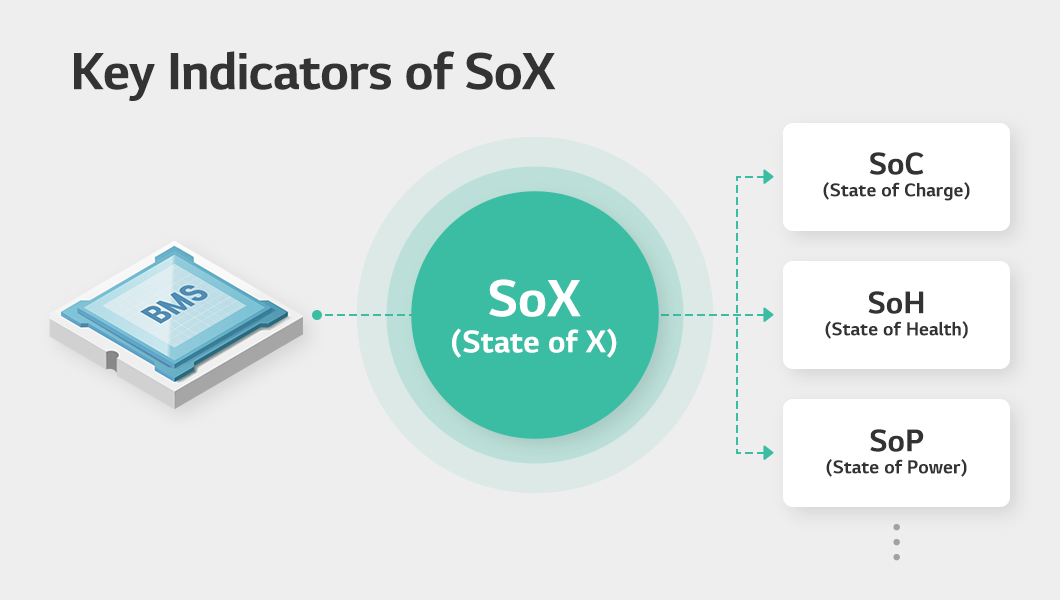 Key Indicators of SoX

BMS

SoX
(State of X)

SoC
(State of Charge)

SoH
(State of Health)

SoP
(State of Power)